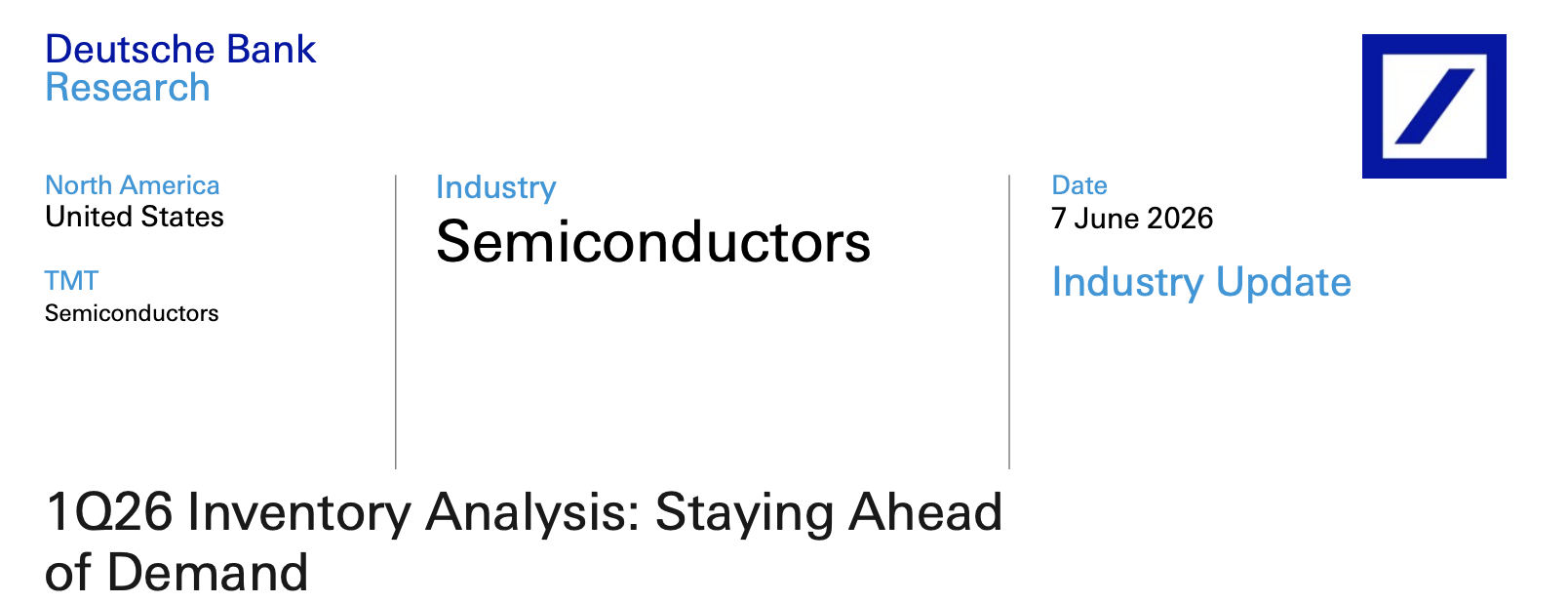 Deutsche Bank
Research

North America
United States

TMT
Semiconductors

Industry
Semiconductors

Date
7 June 2026

Industry Update

1Q26 Inventory Analysis: Staying Ahead of Demand